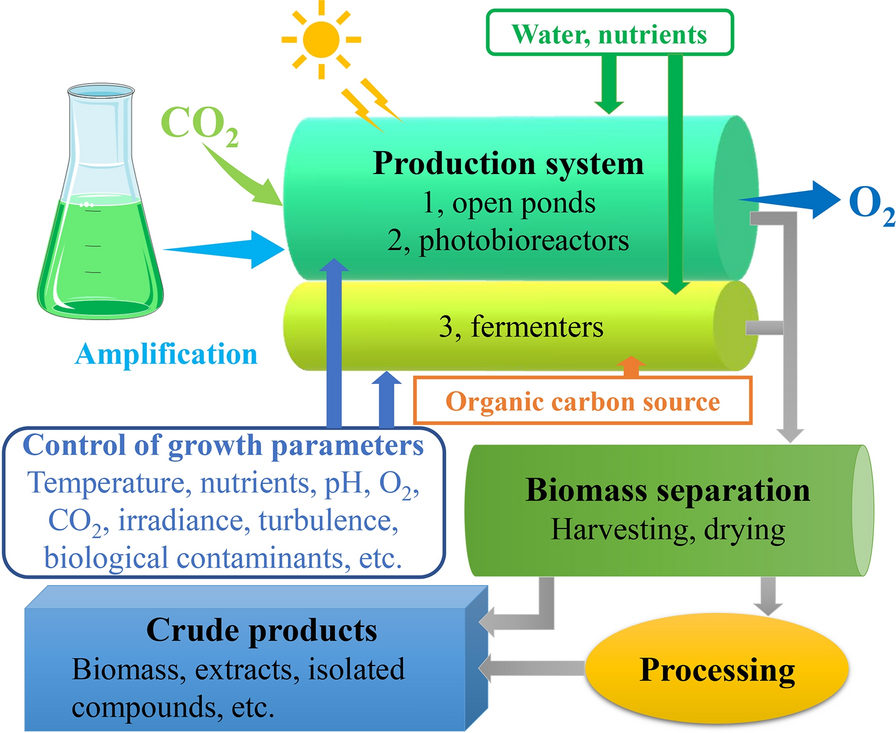 Water, nutrients

$CO_2$

Production system
1, open ponds
2, photobioreactors

$O_2$

3, fermenters

Amplification

Organic carbon source

Control of growth parameters
Temperature, nutrients, pH, $O_2$, $CO_2$, irradiance, turbulence, biological contaminants, etc.

Biomass separation
Harvesting, drying

Crude products
Biomass, extracts, isolated compounds, etc.

Processing